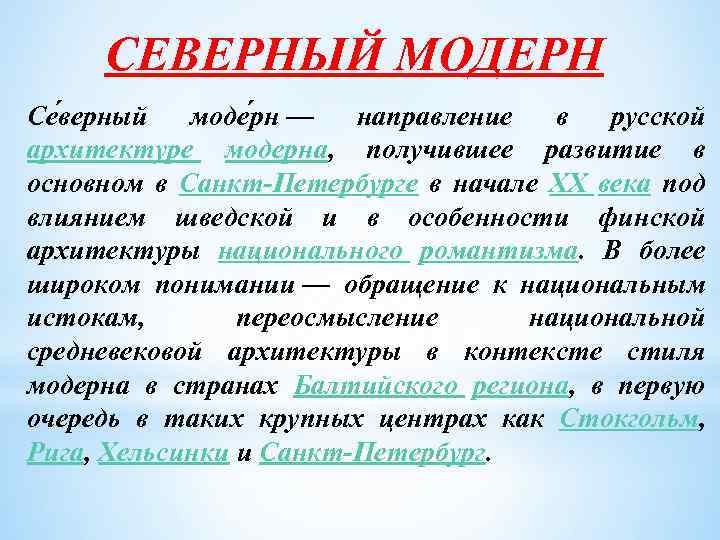 СЕВЕРНЫЙ МОДЕРН

Се́верный моде́рн — направление в русской архитектуре модерна, получившее развитие в основном в Санкт-Петербурге в начале XX века под влиянием шведской и в особенности финской архитектуры национального романтизма. В более широком понимании — обращение к национальным истокам, переосмысление национальной средневековой архитектуры в контексте стиля модерна в странах Балтийского региона, в первую очередь в таких крупных центрах как Стокгольм, Рига, Хельсинки и Санкт-Петербург.